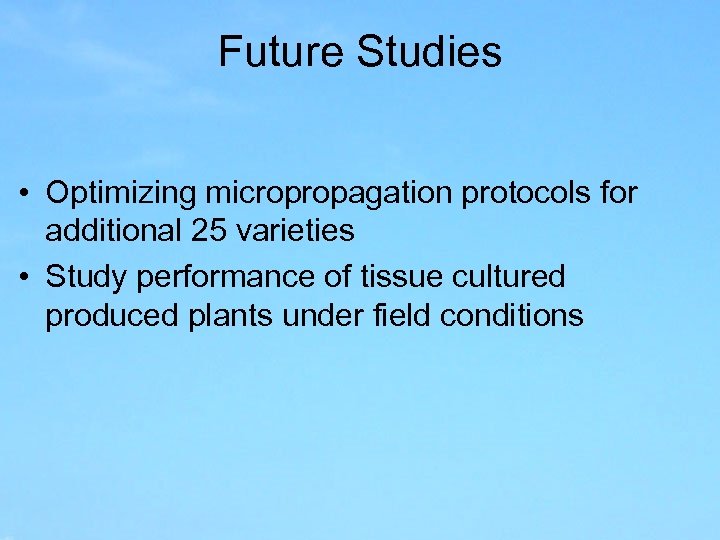 Future Studies

• Optimizing micropropagation protocols for additional 25 varieties
• Study performance of tissue cultured produced plants under field conditions